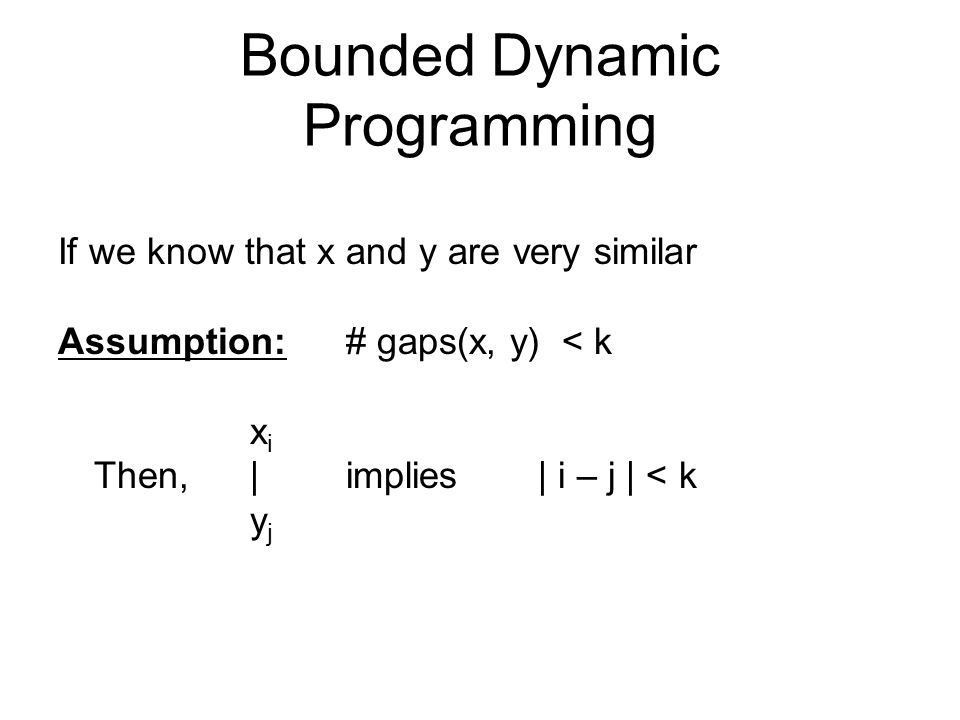 Bounded Dynamic Programming

If we know that x and y are very similar

Assumption: # gaps(x, y) < k

$x_i$
Then, | implies | i – j | < k
$y_j$